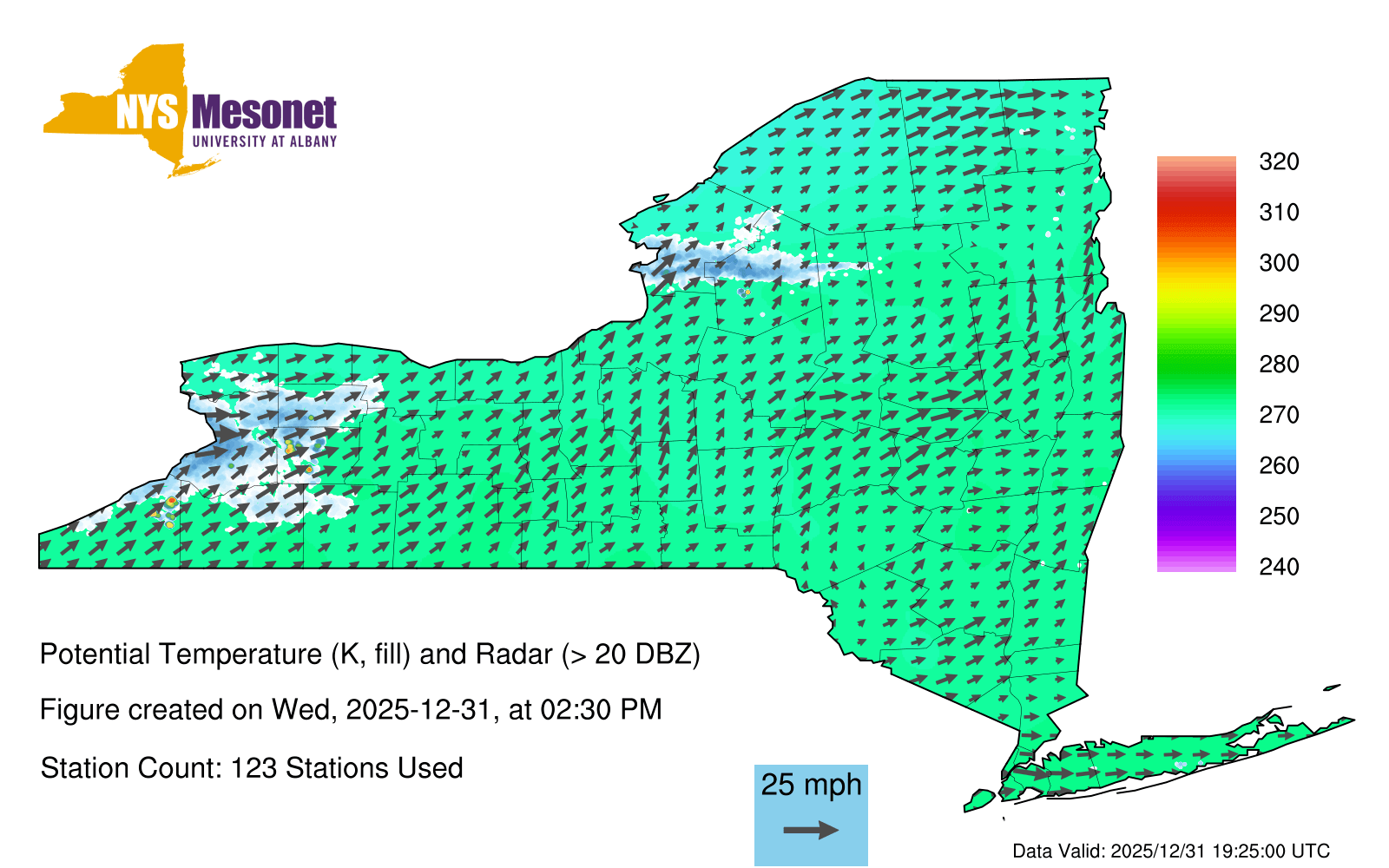 NYS Mesonet
UNIVERSITY AT ALBANY

320
310
300
290
280
270
260
250
240

Potential Temperature (K, fill) and Radar (> 20 DBZ)

Figure created on Wed, 2025-12-31, at 02:30 PM

Station Count: 123 Stations Used

25 mph

Data Valid: 2025/12/31 19:25:00 UTC